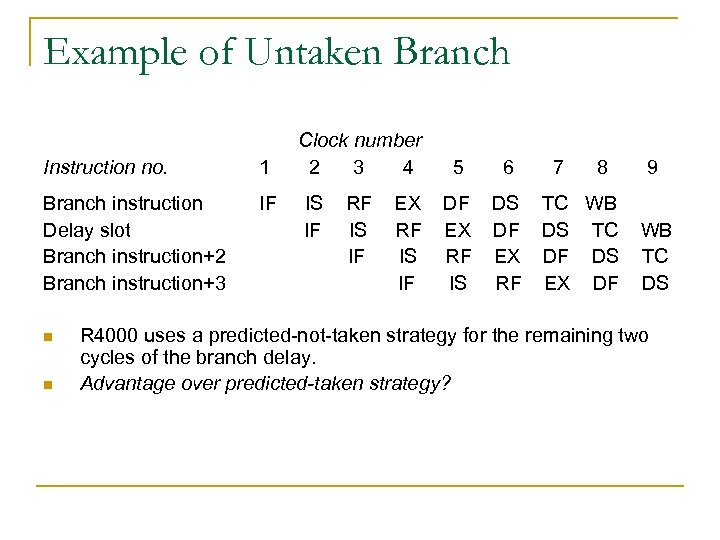 Example of Untaken Branch

Clock number

| Instruction no. | 1 | 2 | 3 | 4 | 5 | 6 | 7 | 8 | 9 |
|---|---|---|---|---|---|---|---|---|---|
| Branch instruction | IF | IS | RF | EX | DF | DS | TC | WB | |
| Delay slot | | IF | IS | RF | EX | DF | DS | TC | WB |
| Branch instruction+2 | | | IF | IS | RF | EX | DF | DS | TC |
| Branch instruction+3 | | | | IF | IS | RF | EX | DF | DS |

R4000 uses a predicted-not-taken strategy for the remaining two cycles of the branch delay.

Advantage over predicted-taken strategy?